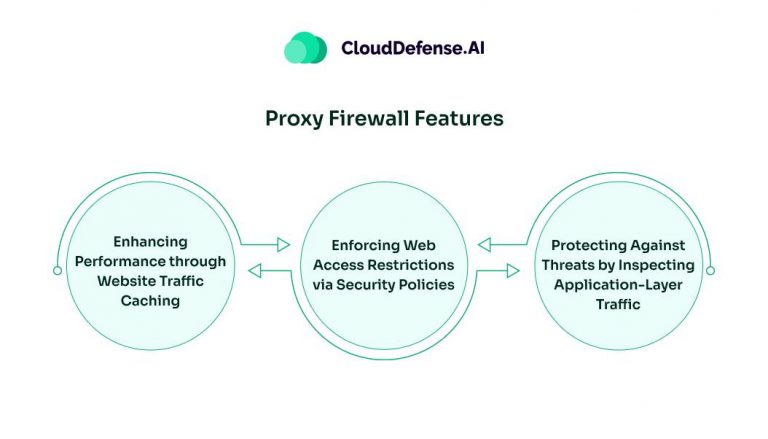 CloudDefense.AI

Proxy Firewall Features

Enhancing Performance through Website Traffic Caching

Enforcing Web Access Restrictions via Security Policies

Protecting Against Threats by Inspecting Application-Layer Traffic